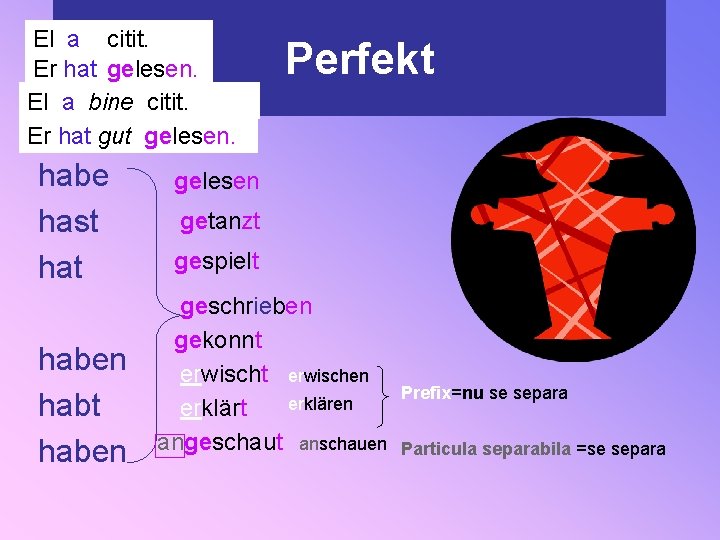 El a citit.
Er hat gelesen.

El a bine citit.
Er hat gut gelesen.

Perfekt

habe
hast
hat

haben
habt
haben

gelesen
getanzt
gespielt
geschrieben
gekonnt
erwischt
erklärt
angeschaut

erwischen
erklären
anschauen

Prefix=nu se separa

Particula separabila =se separa